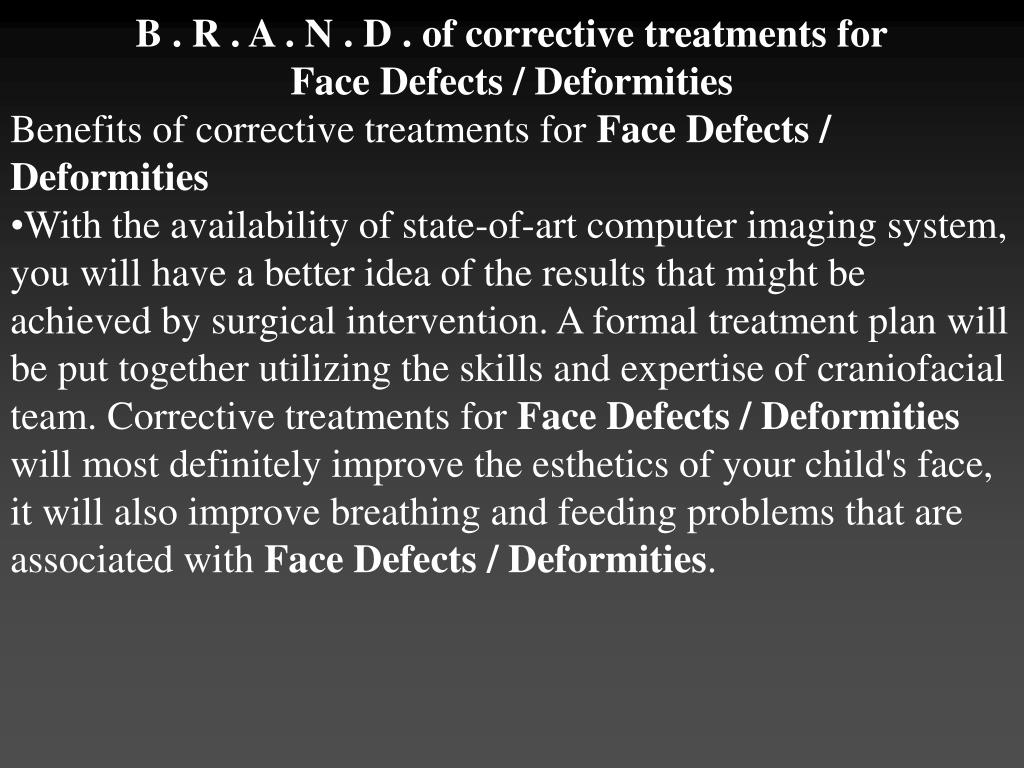 B . R . A . N . D . of corrective treatments for Face Defects / Deformities

Benefits of corrective treatments for Face Defects / Deformities

•With the availability of state-of-art computer imaging system, you will have a better idea of the results that might be achieved by surgical intervention. A formal treatment plan will be put together utilizing the skills and expertise of craniofacial team. Corrective treatments for Face Defects / Deformities will most definitely improve the esthetics of your child's face, it will also improve breathing and feeding problems that are associated with Face Defects / Deformities.